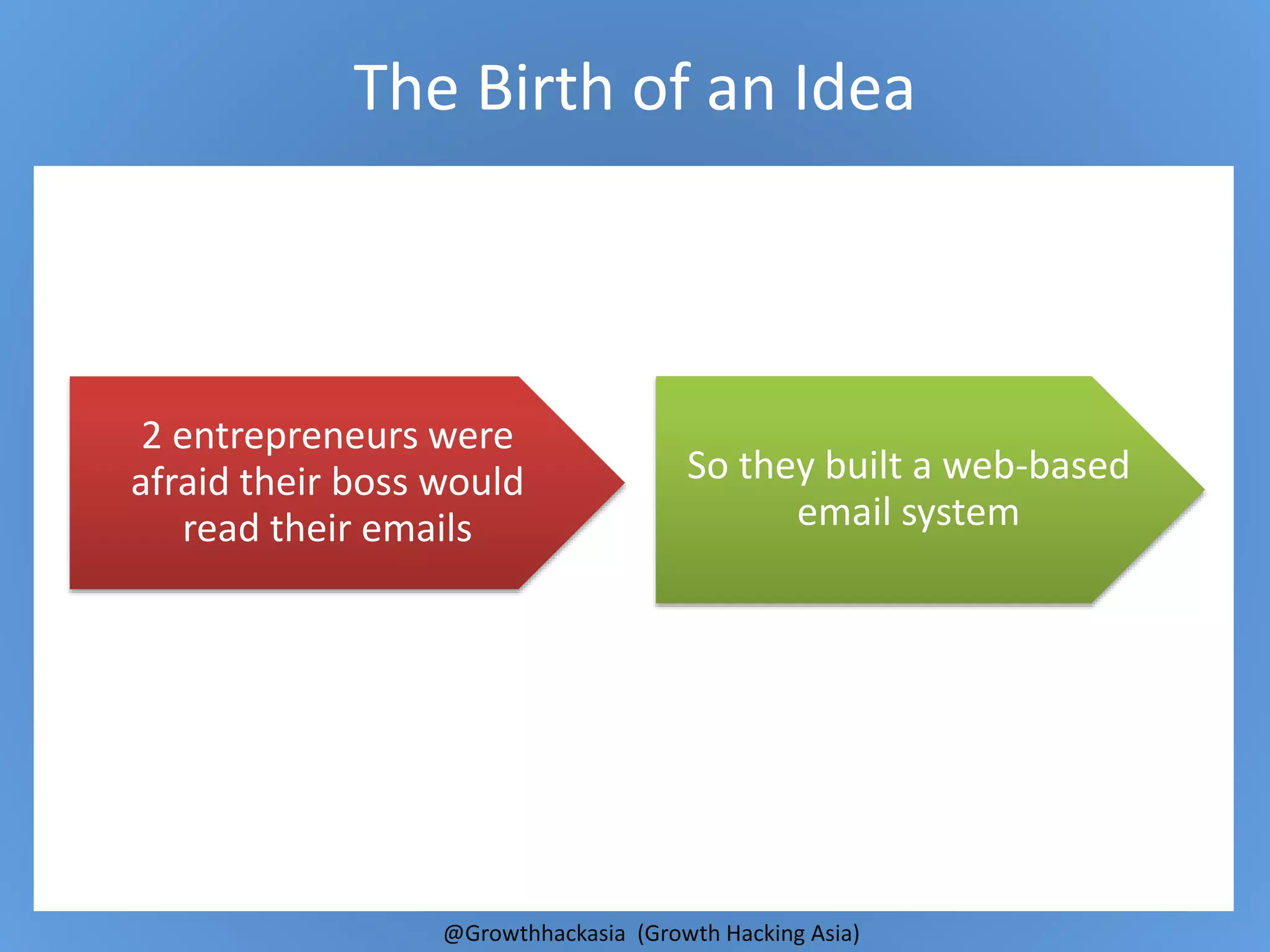 The Birth of an Idea

2 entrepreneurs were afraid their boss would read their emails

So they built a web-based email system

@Growthhackasia (Growth Hacking Asia)